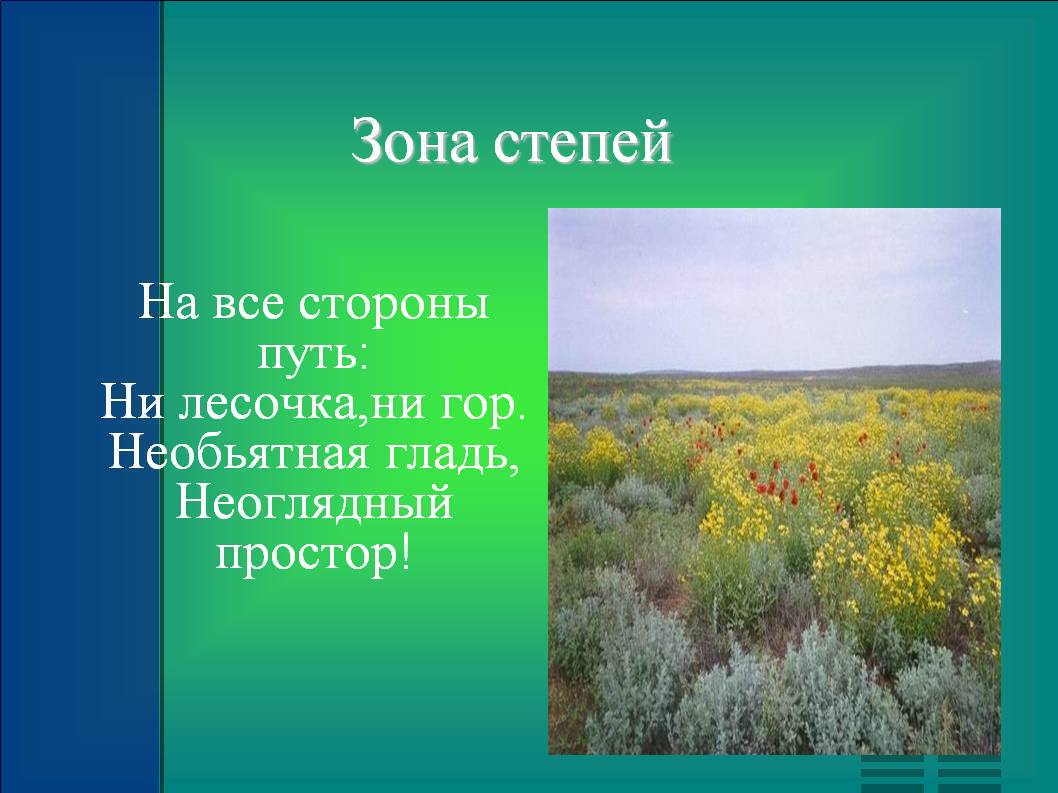 Зона степей

На все стороны путь:
Ни лесочка,ни гор.
Необьятная гладь,
Неоглядный простор!